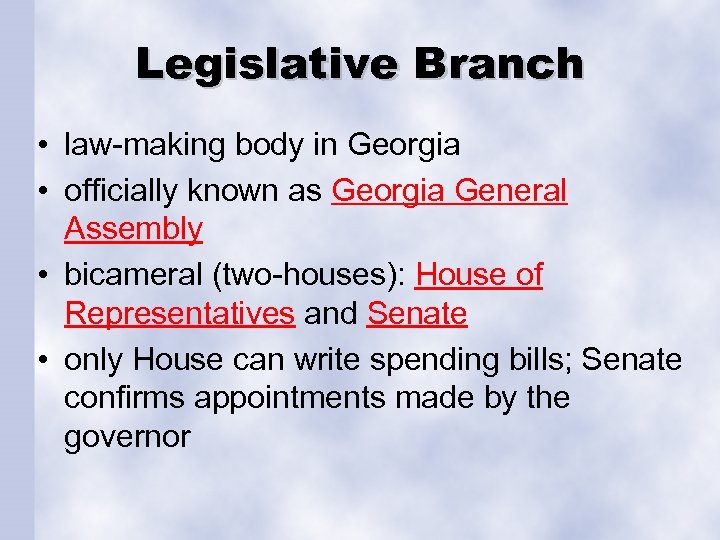 Legislative Branch

• law-making body in Georgia
• officially known as Georgia General Assembly
• bicameral (two-houses): House of Representatives and Senate
• only House can write spending bills; Senate confirms appointments made by the governor